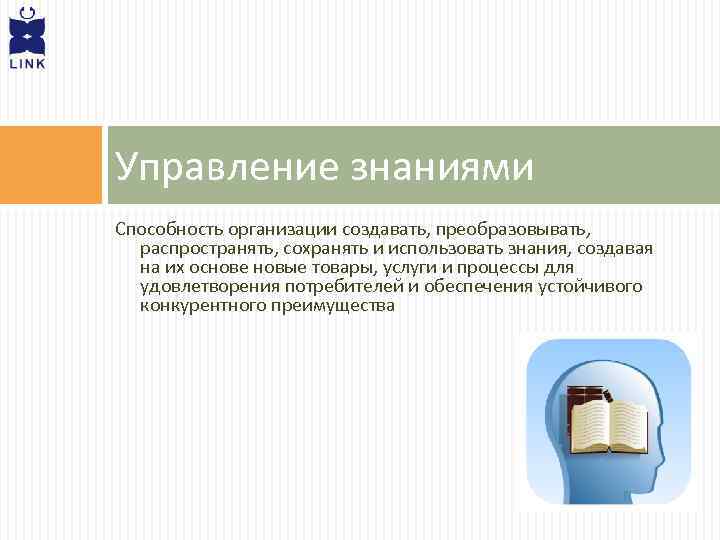 LINK

Управление знаниями

Способность организации создавать, преобразовывать, распространять, сохранять и использовать знания, создавая на их основе новые товары, услуги и процессы для удовлетворения потребителей и обеспечения устойчивого конкурентного преимущества